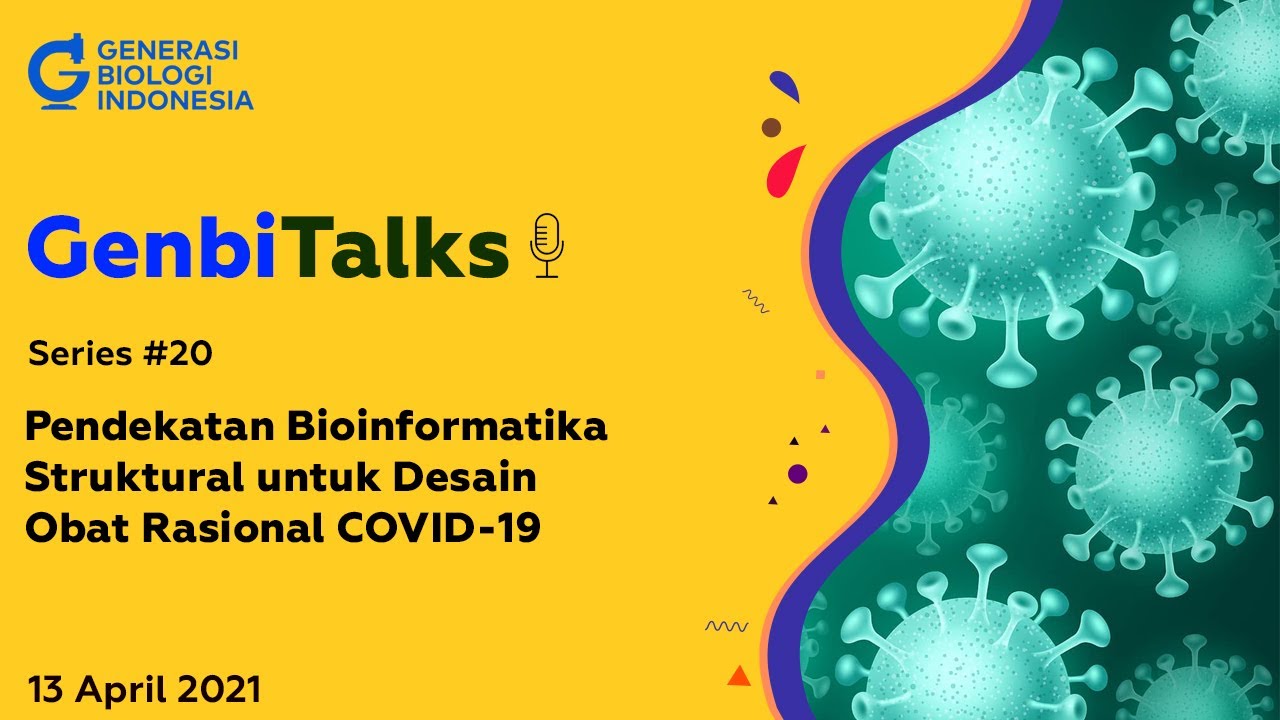 GENERASI BIOLOGI INDONESIA

GenbiTalks

Series #20

Pendekatan Bioinformatika Struktural untuk Desain Obat Rasional COVID-19

13 April 2021